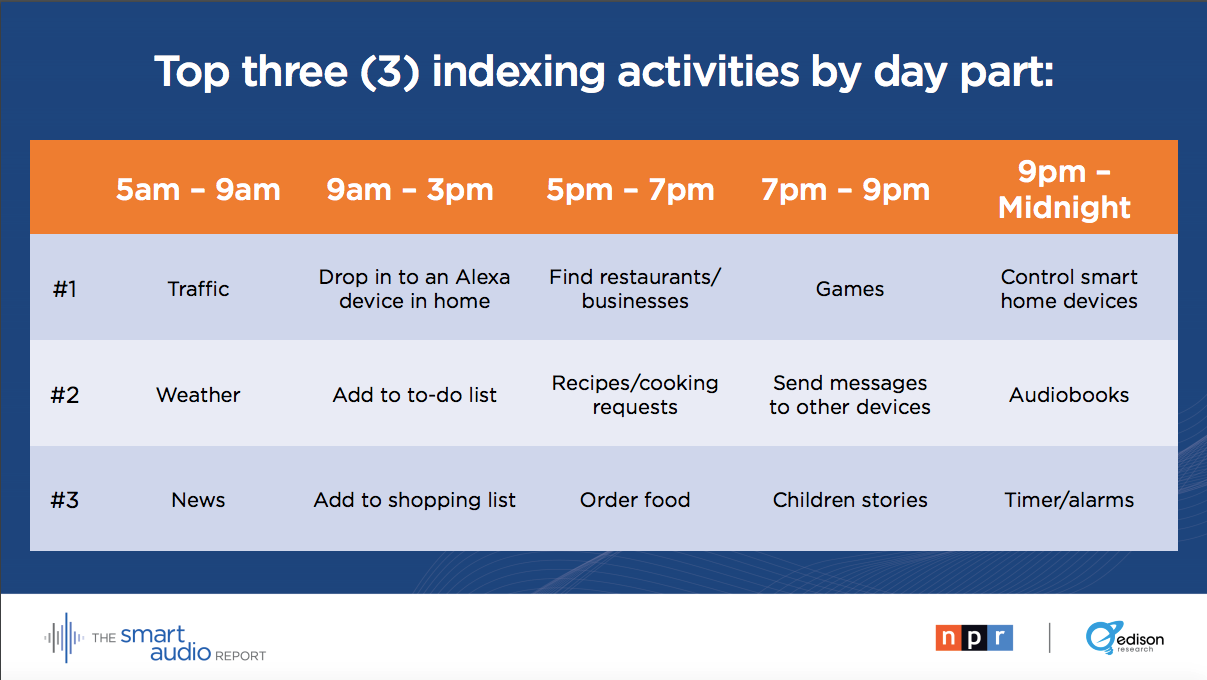 Top three (3) indexing activities by day part:

| | 5am – 9am | 9am – 3pm | 5pm – 7pm | 7pm – 9pm | 9pm – Midnight |
|---|---|---|---|---|---|
| #1 | Traffic | Drop in to an Alexa device in home | Find restaurants/ businesses | Games | Control smart home devices |
| #2 | Weather | Add to to-do list | Recipes/cooking requests | Send messages to other devices | Audiobooks |
| #3 | News | Add to shopping list | Order food | Children stories | Timer/alarms |

THE smart audio REPORT

npr

edison research